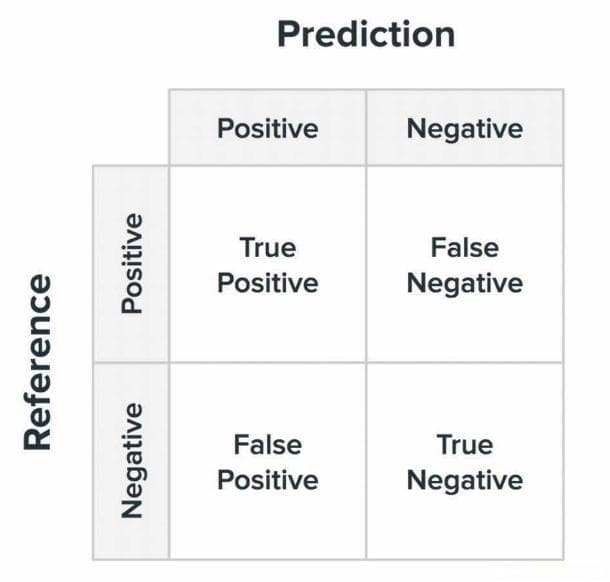 Prediction

Reference

| | Positive | Negative |
|---|---|---|
| Positive | True Positive | False Negative |
| Negative | False Positive | True Negative |